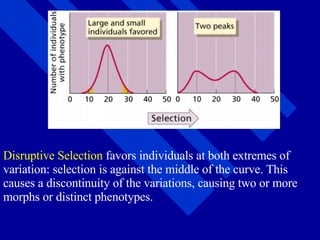 Number of individuals with phenotype

Large and small individuals favored

0 10 20 30 40 50

Two peaks

0 10 20 30 40 50

Selection

Disruptive Selection favors individuals at both extremes of variation: selection is against the middle of the curve. This causes a discontinuity of the variations, causing two or more morphs or distinct phenotypes.